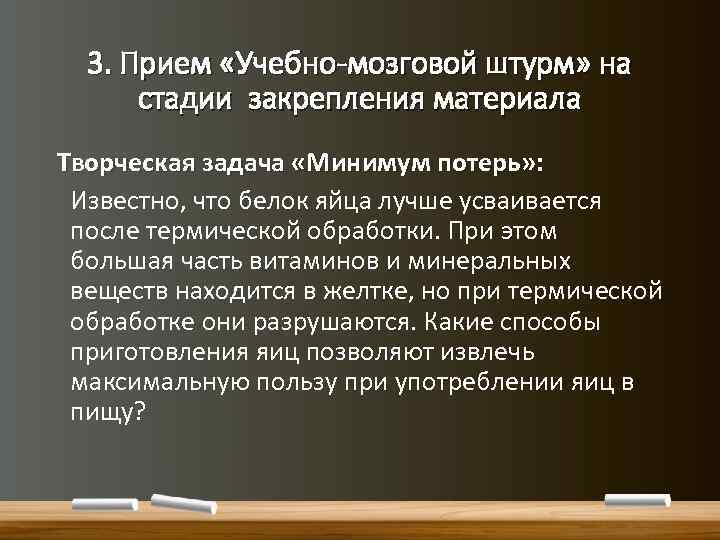 3. Прием «Учебно-мозговой штурм» на стадии закрепления материала

Творческая задача «Минимум потерь»:

Известно, что белок яйца лучше усваивается после термической обработки. При этом большая часть витаминов и минеральных веществ находится в желтке, но при термической обработке они разрушаются. Какие способы приготовления яиц позволяют извлечь максимальную пользу при употреблении яиц в пищу?